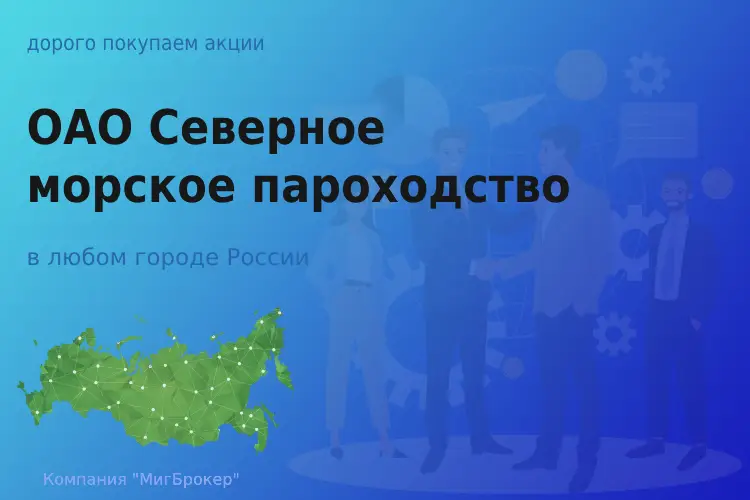 дорого покупаем акции

ОАО Северное морское пароходство

в любом городе России

Компания "МигБрокер"